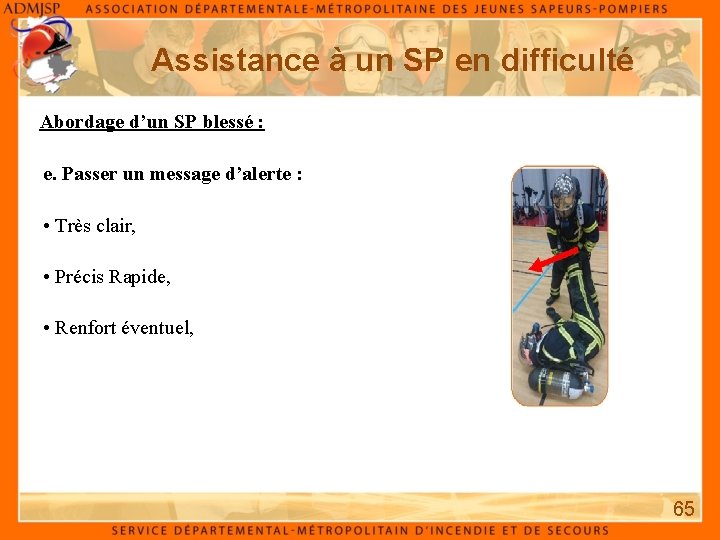 ADMJSP ASSOCIATION DÉPARTEMENTALE-MÉTROPOLITAINE DES JEUNES SAPEURS-POMPIERS

Assistance à un SP en difficulté

Abordage d'un SP blessé :

e. Passer un message d'alerte :

• Très clair,

• Précis Rapide,

• Renfort éventuel,

65

SERVICE DÉPARTEMENTAL-MÉTROPOLITAIN D'INCENDIE ET DE SECOURS